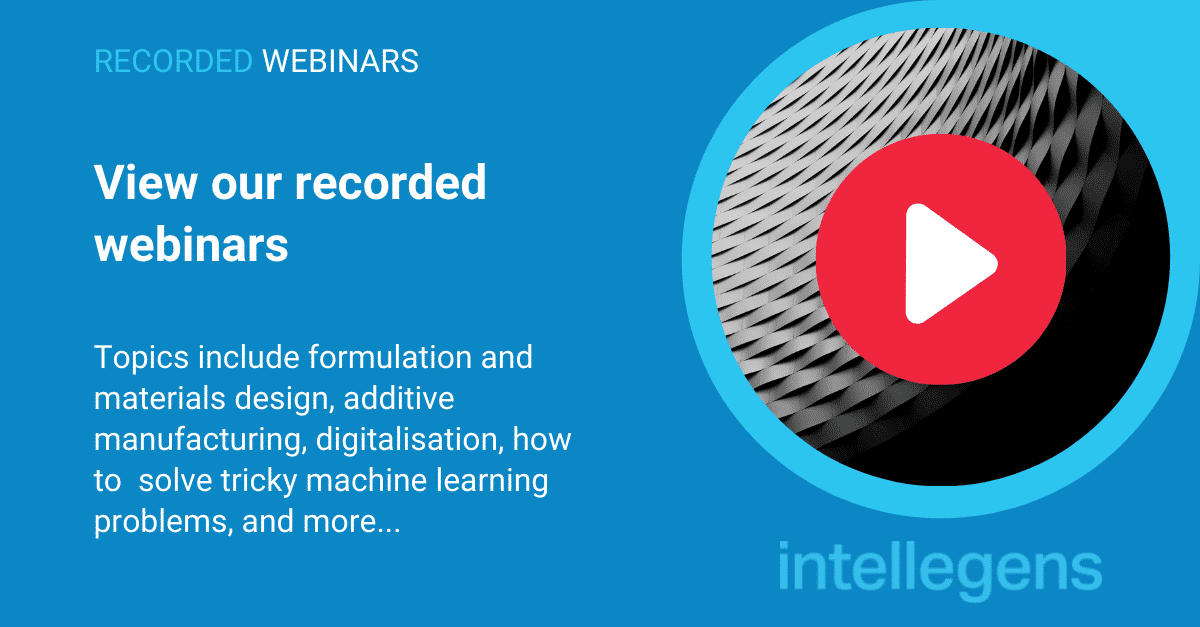 RECORDED WEBINARS

View our recorded webinars

Topics include formulation and materials design, additive manufacturing, digitalisation, how to  solve tricky machine learning problems, and more...

intellegens